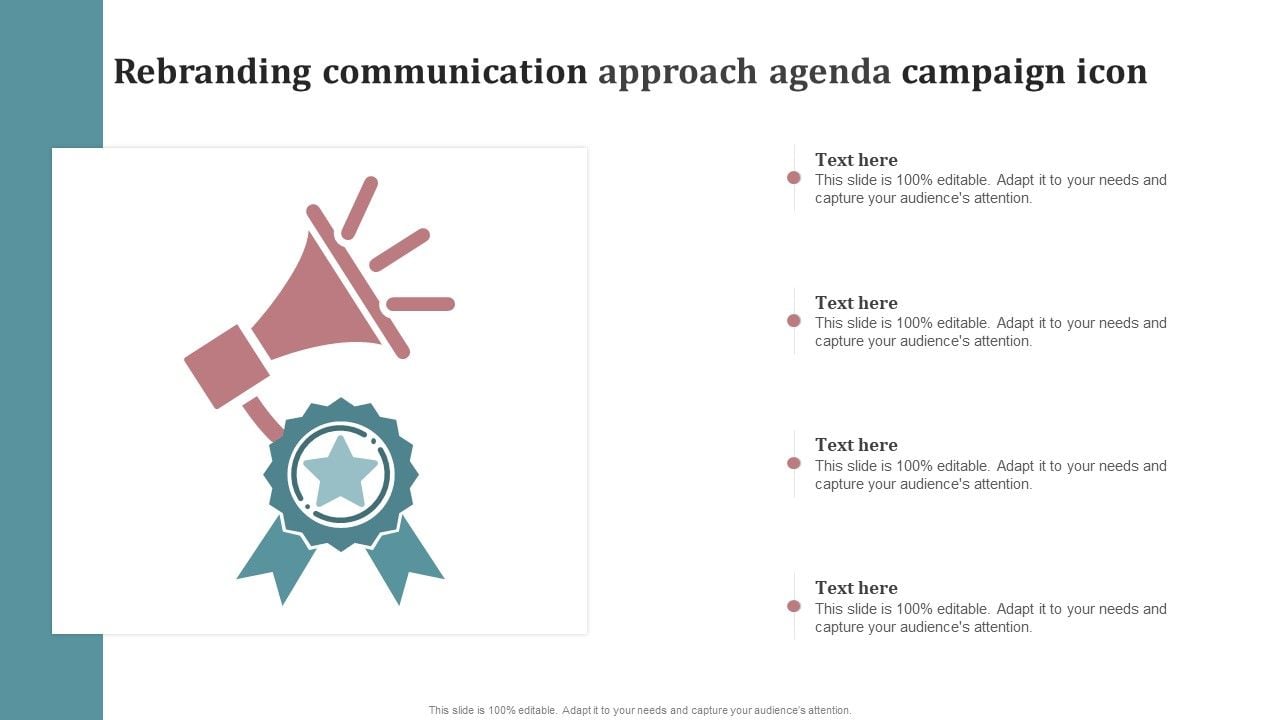 Rebranding communication approach agenda campaign icon

Text here
This slide is 100% editable. Adapt it to your needs and capture your audience's attention.

Text here
This slide is 100% editable. Adapt it to your needs and capture your audience's attention.

Text here
This slide is 100% editable. Adapt it to your needs and capture your audience's attention.

Text here
This slide is 100% editable. Adapt it to your needs and capture your audience's attention.

This slide is 100% editable. Adapt it to your needs and capture your audience's attention.